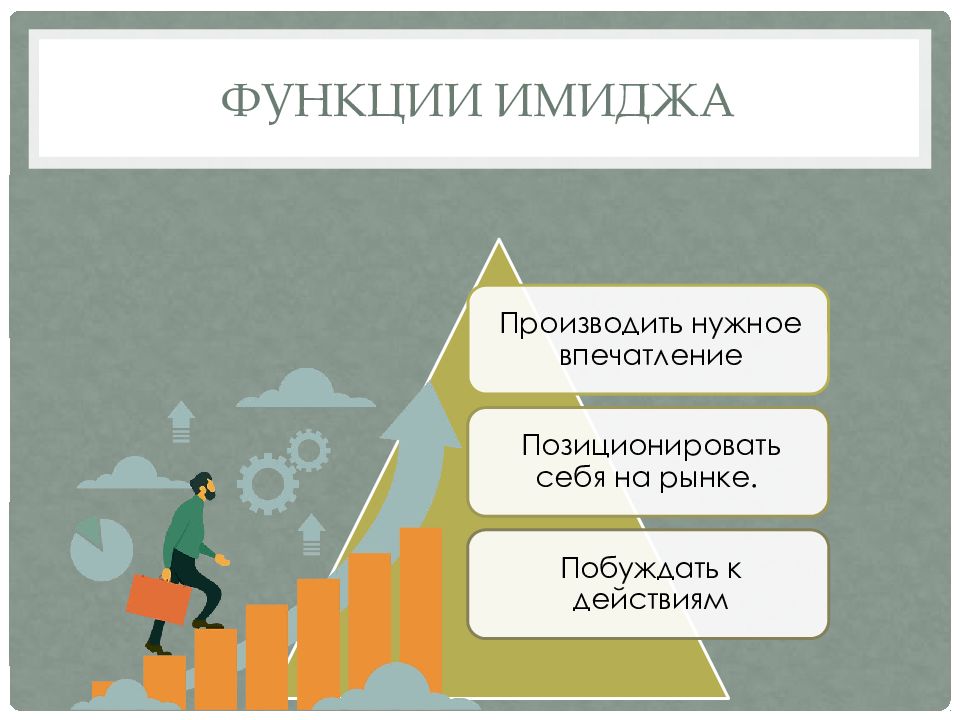 ФУНКЦИИ ИМИДЖА

Производить нужное впечатление

Позиционировать себя на рынке.

Побуждать к действиям